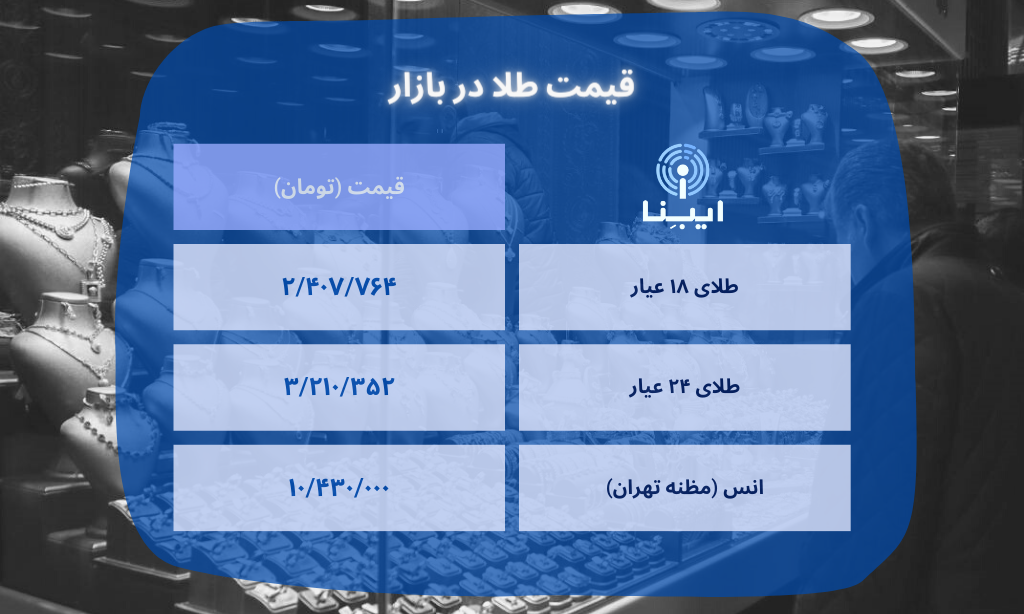 قیمت طلا در بازار

| ایبِنا | قیمت (تومان) |
|---|---|
| طلای ۱۸ عیار | ۲/۴۰۷/۷۶۴ |
| طلای ۲۴ عیار | ۳/۲۱۰/۳۵۲ |
| انس (مظنه تهران) | ۱۰/۴۳۰/۰۰۰ |